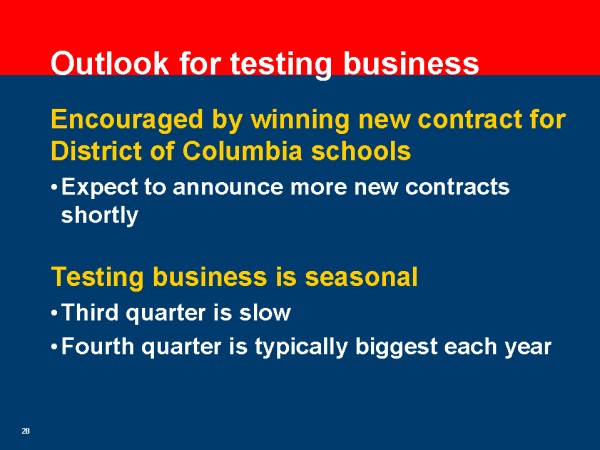 Outlook for testing business

Encouraged by winning new contract for District of Columbia schools

• Expect to announce more new contracts shortly

Testing business is seasonal

• Third quarter is slow

• Fourth quarter is typically biggest each year

28